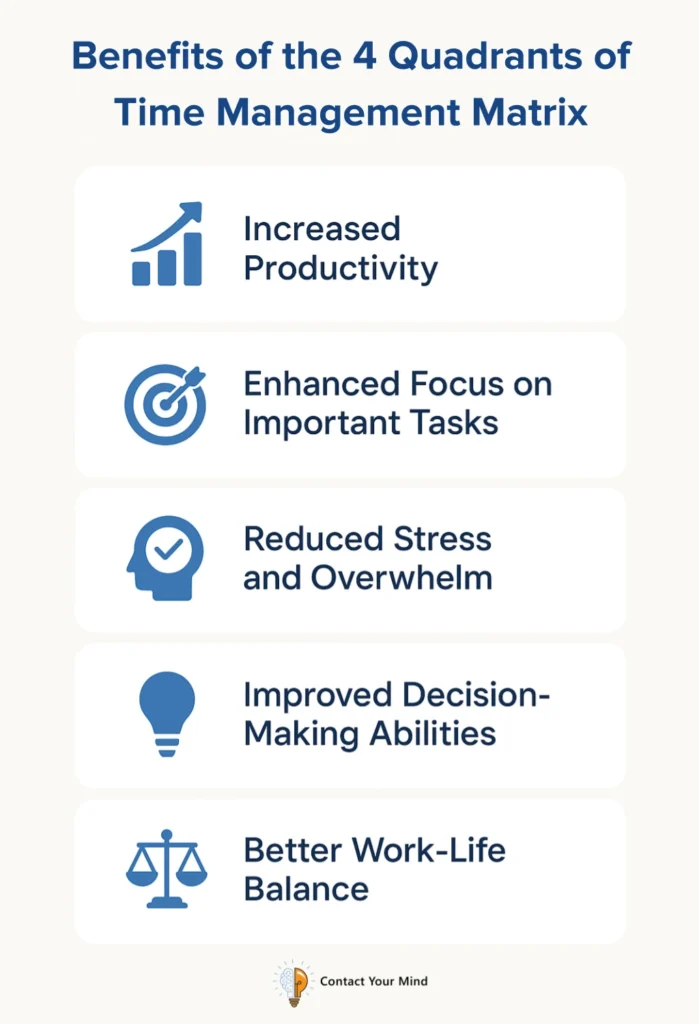 Benefits of the 4 Quadrants of Time Management Matrix

Increased Productivity

Enhanced Focus on Important Tasks

Reduced Stress and Overwhelm

Improved Decision-Making Abilities

Better Work-Life Balance

Contact Your Mind